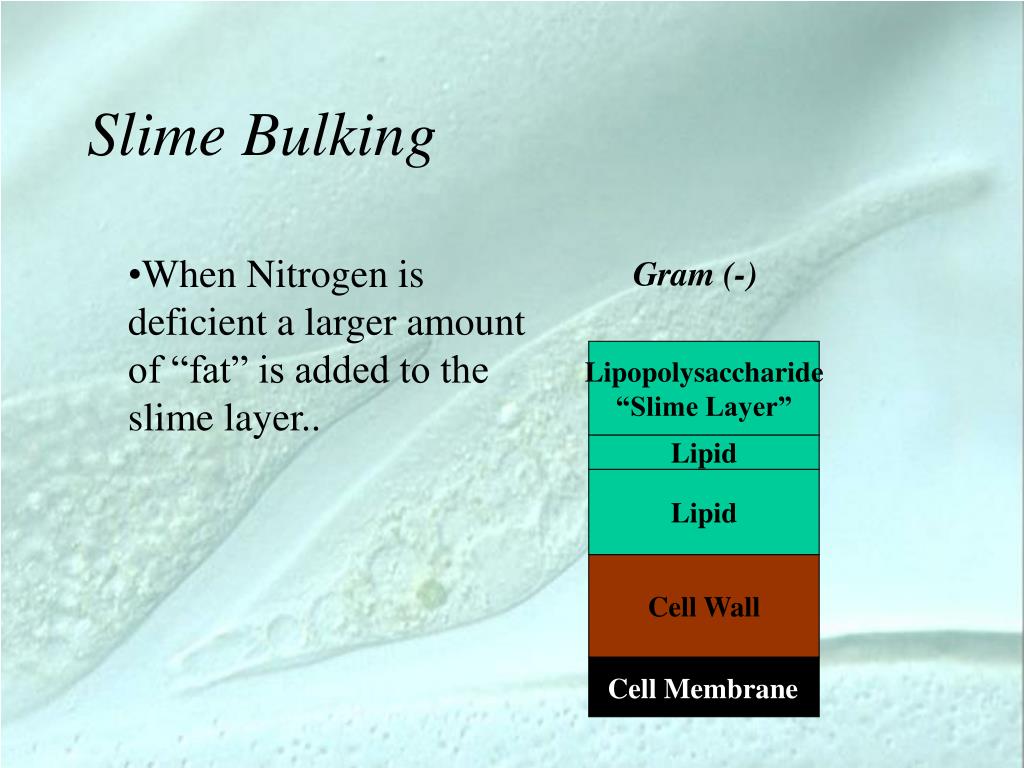 Slime Bulking

•When Nitrogen is deficient a larger amount of “fat” is added to the slime layer..

Gram (-)

Lipopolysaccharide “Slime Layer”

Lipid

Lipid

Cell Wall

Cell Membrane